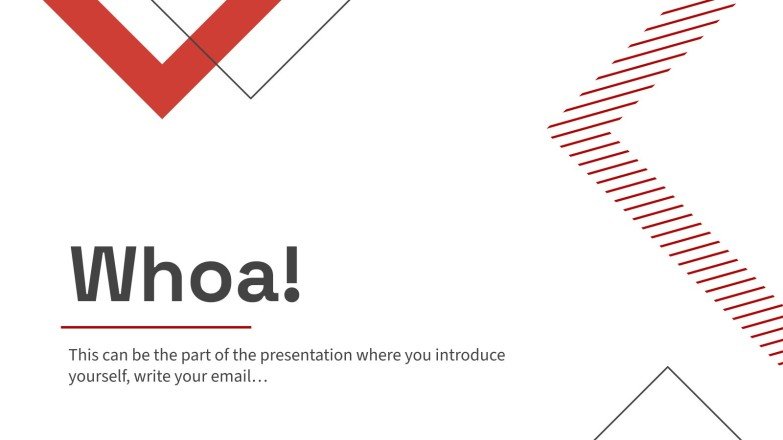 Whoa!

This can be the part of the presentation where you introduce yourself, write your email…